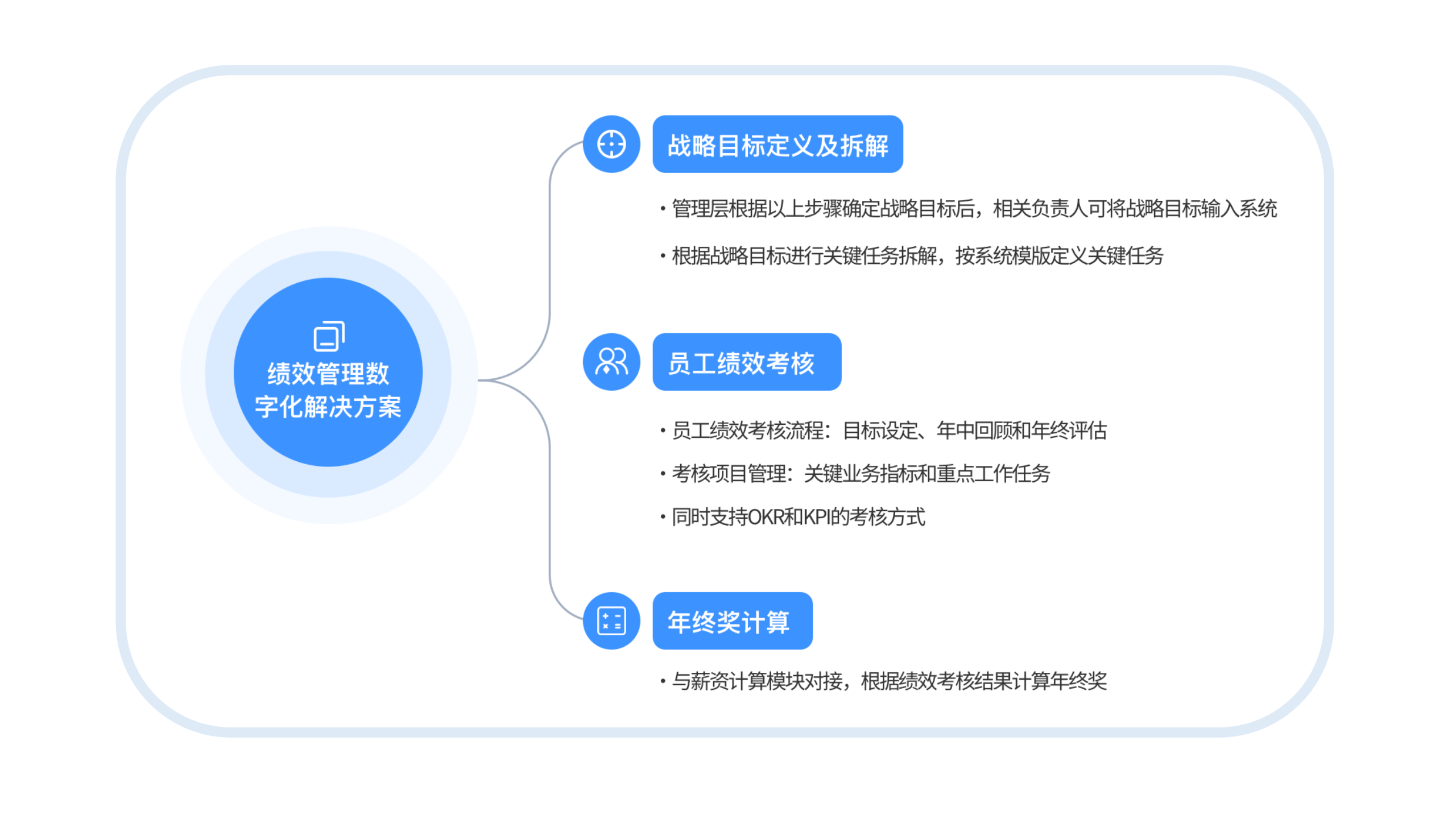 绩效管理数字化解决方案

战略目标定义及拆解

• 管理层根据以上步骤确定战略目标后，相关负责人可将战略目标输入系统

• 根据战略目标进行关键任务拆解，按系统模版定义关键任务

员工绩效考核

• 员工绩效考核流程：目标设定、年中回顾和年终评估

• 考核项目管理：关键业务指标和重点工作任务

• 同时支持OKR和KPI的考核方式

年终奖计算

• 与薪资计算模块对接，根据绩效考核结果计算年终奖